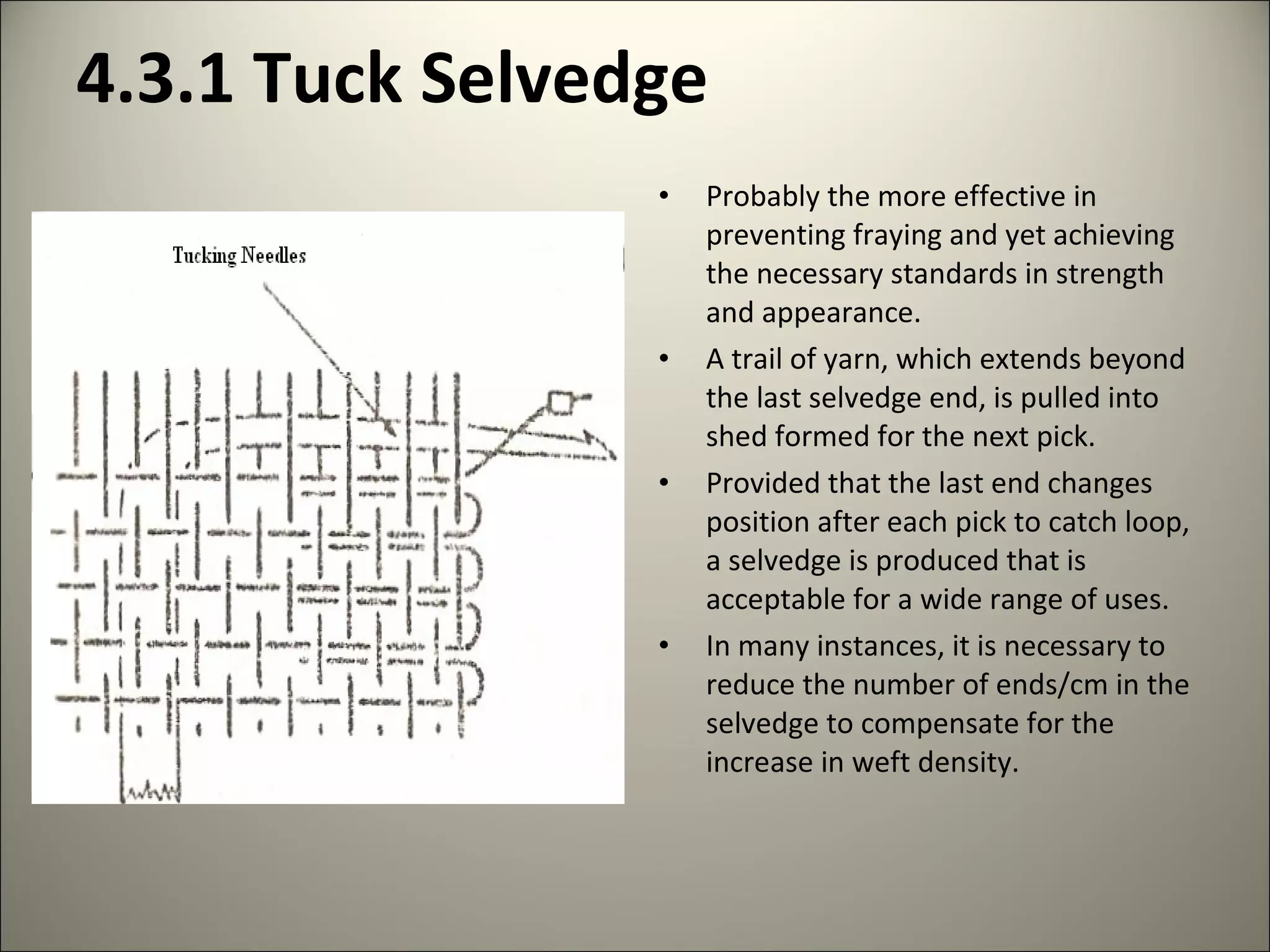 4.3.1 Tuck Selvedge

Tucking Needles

• Probably the more effective in preventing fraying and yet achieving the necessary standards in strength and appearance.
• A trail of yarn, which extends beyond the last selvedge end, is pulled into shed formed for the next pick.
• Provided that the last end changes position after each pick to catch loop, a selvedge is produced that is acceptable for a wide range of uses.
• In many instances, it is necessary to reduce the number of ends/cm in the selvedge to compensate for the increase in weft density.